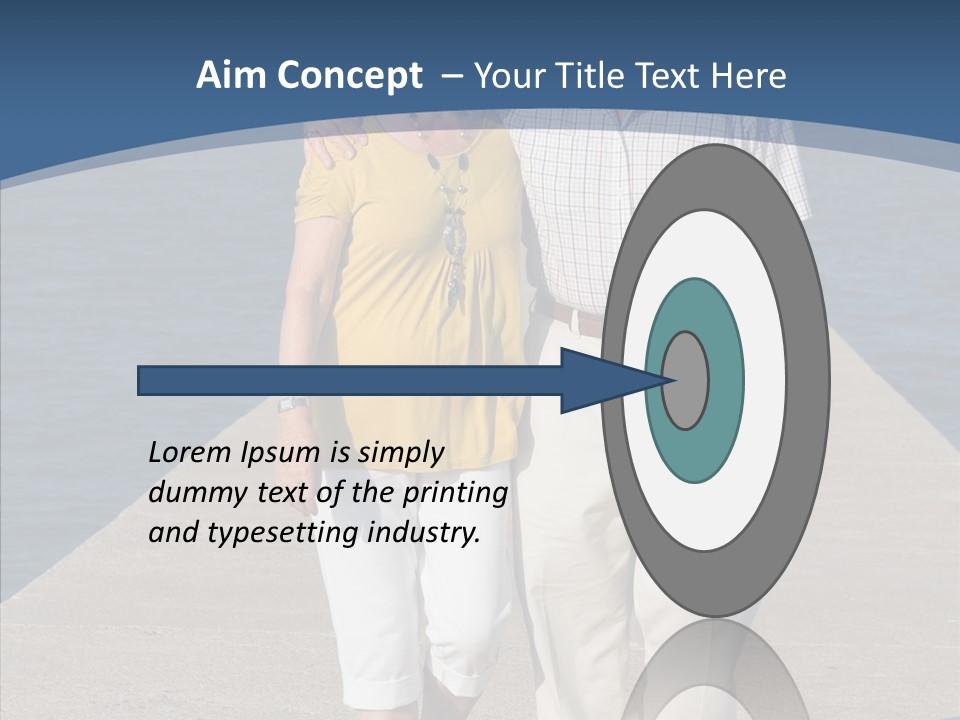 Aim Concept – Your Title Text Here

Lorem Ipsum is simply dummy text of the printing and typesetting industry.